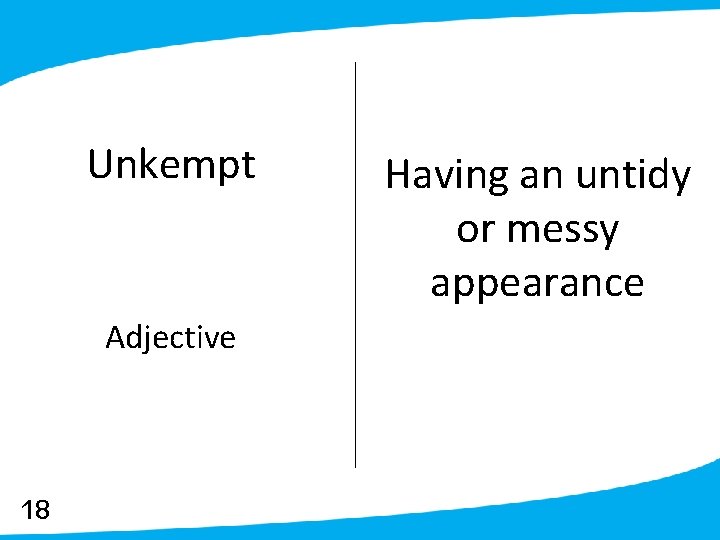 Unkempt

Adjective

Having an untidy or messy appearance

18